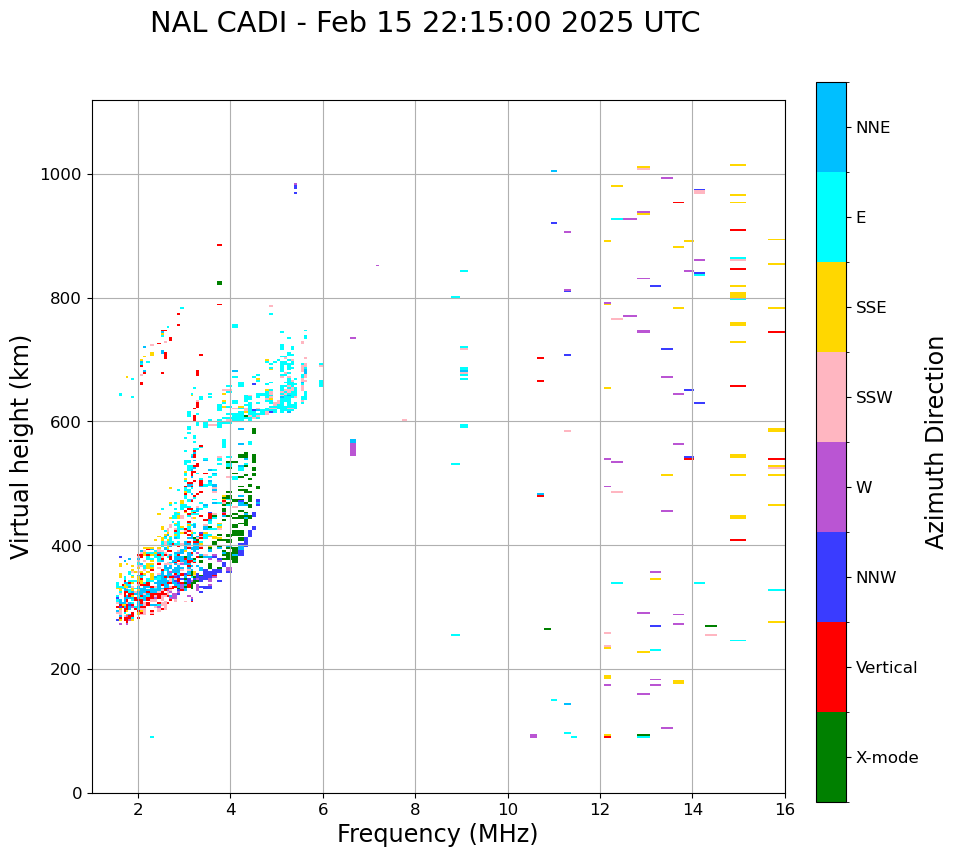 NAL CADI - Feb 15 22:15:00 2025 UTC

Virtual height (km)

1000
800
600
400
200
0

2
4
6
8
10
12
14
16

Frequency (MHz)

NNE
E
SSE
SSW
W
NNW
Vertical
X-mode

Azimuth Direction